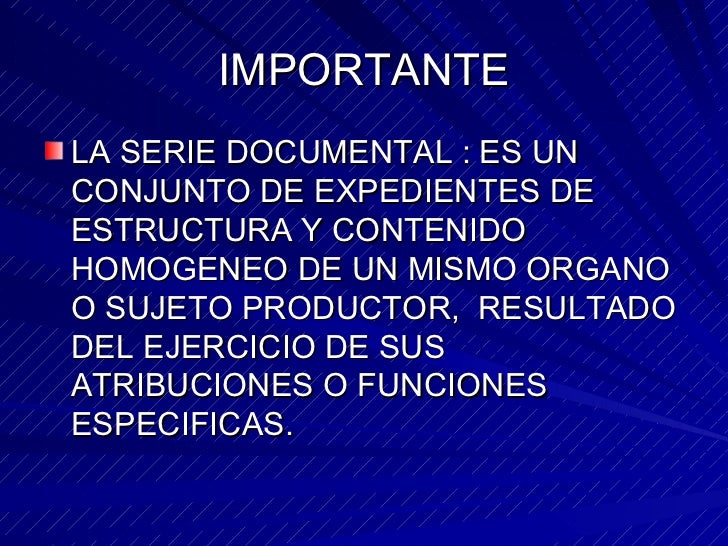 IMPORTANTE

LA SERIE DOCUMENTAL : ES UN CONJUNTO DE EXPEDIENTES DE ESTRUCTURA Y CONTENIDO HOMOGENEO DE UN MISMO ORGANO O SUJETO PRODUCTOR,  RESULTADO DEL EJERCICIO DE SUS ATRIBUCIONES O FUNCIONES ESPECIFICAS.